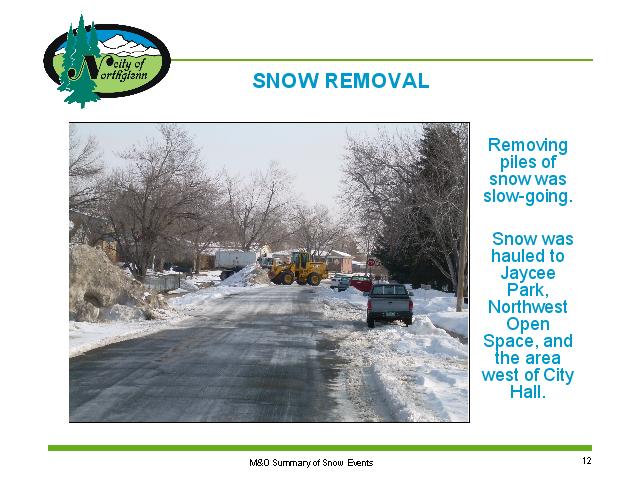 City of Northglenn

SNOW REMOVAL

Removing piles of snow was slow-going.

Snow was hauled to Jaycee Park, Northwest Open Space, and the area west of City Hall.

M&O Summary of Snow Events

12